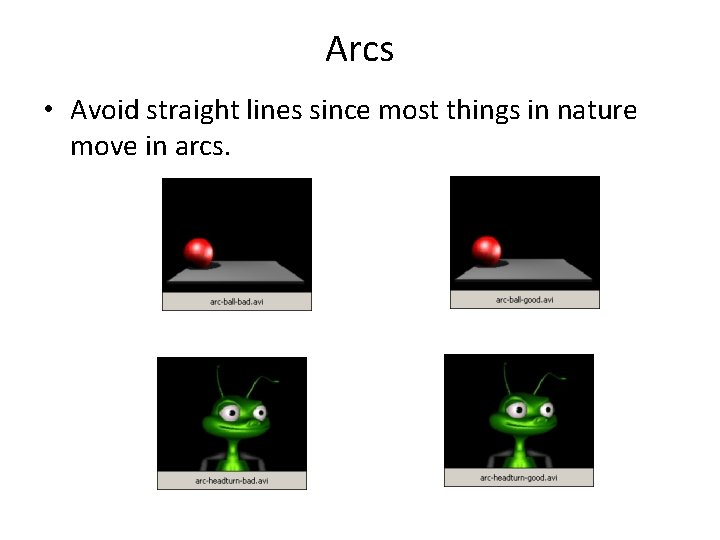 Arcs

• Avoid straight lines since most things in nature move in arcs.

arc-ball-bad.avi

arc-ball-good.avi

arc-headturn-bad.avi

arc-headturn-good.avi